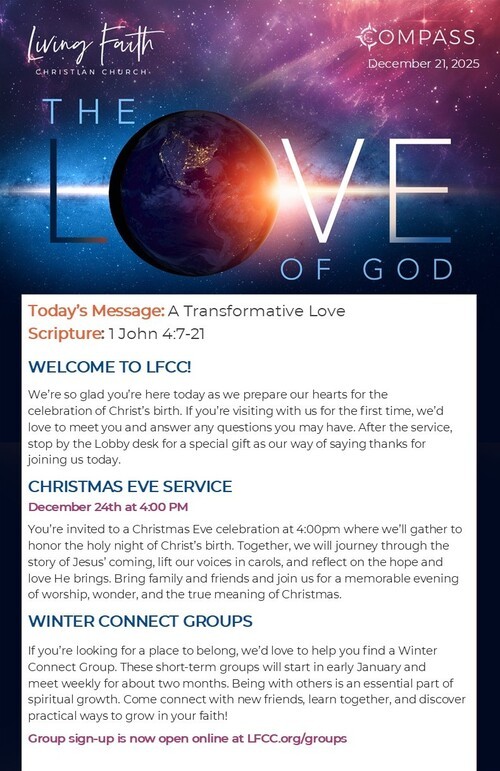 Living Faith
CHRISTIAN CHURCH

COMPASS
December 21, 2025

THE LOVE OF GOD

Today's Message: A Transformative Love
Scripture: 1 John 4:7-21

WELCOME TO LFCC!

We're so glad you're here today as we prepare our hearts for the celebration of Christ's birth. If you're visiting with us for the first time, we'd love to meet you and answer any questions you may have. After the service, stop by the Lobby desk for a special gift as our way of saying thanks for joining us today.

CHRISTMAS EVE SERVICE

December 24th at 4:00 PM

You're invited to a Christmas Eve celebration at 4:00pm where we'll gather to honor the holy night of Christ's birth. Together, we will journey through the story of Jesus' coming, lift our voices in carols, and reflect on the hope and love He brings. Bring family and friends and join us for a memorable evening of worship, wonder, and the true meaning of Christmas.

WINTER CONNECT GROUPS

If you're looking for a place to belong, we'd love to help you find a Winter Connect Group. These short-term groups will start in early January and meet weekly for about two months. Being with others is an essential part of spiritual growth. Come connect with new friends, learn together, and discover practical ways to grow in your faith!

Group sign-up is now open online at LFCC.org/groups